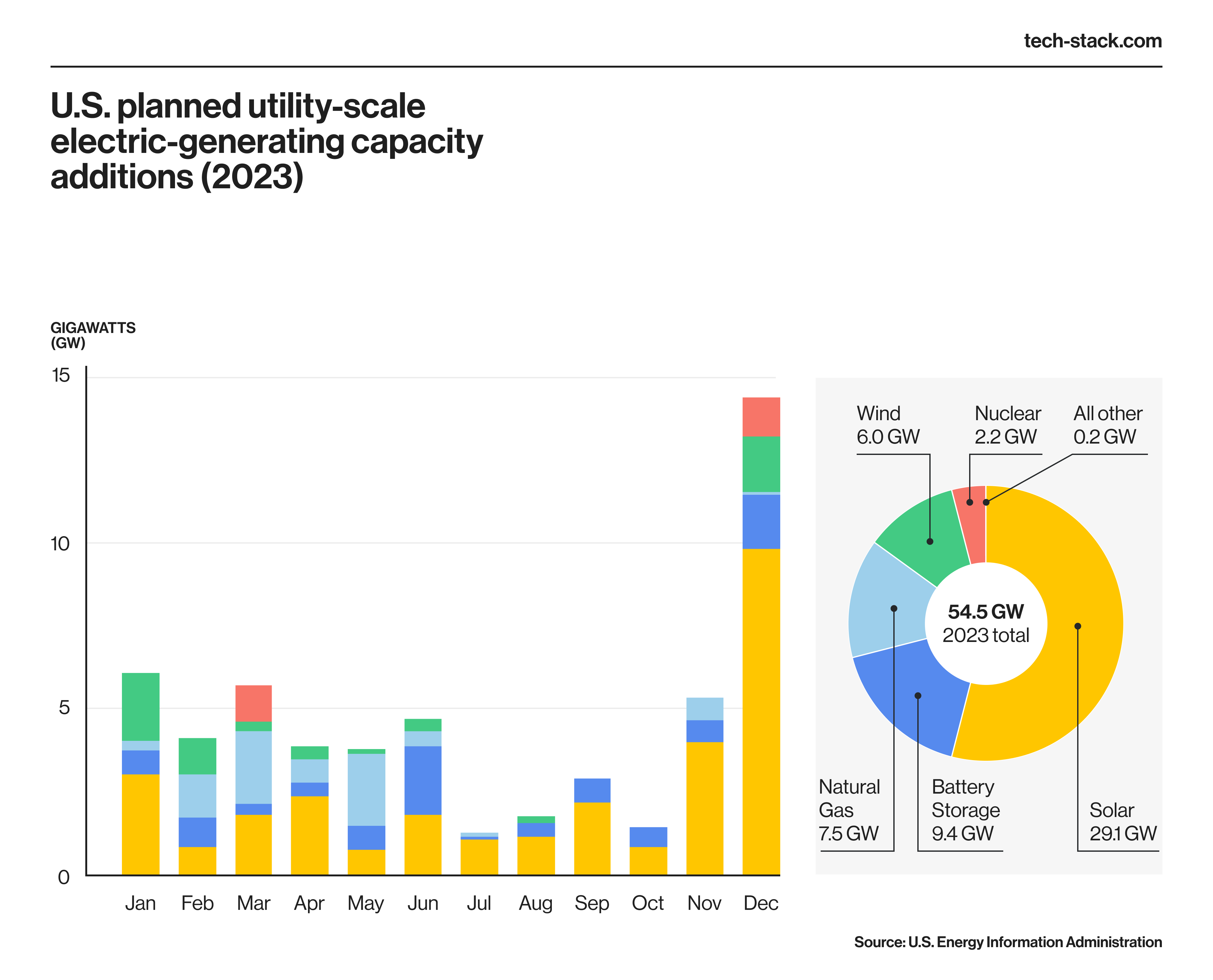 tech-stack.com

U.S. planned utility-scale electric-generating capacity additions (2023)

GIGAWATTS (GW)

15
10
5
0

Jan
Feb
Mar
Apr
May
Jun
Jul
Aug
Sep
Oct
Nov
Dec

Wind
6.0 GW

Nuclear
2.2 GW

All other
0.2 GW

54.5 GW
2023 total

Natural Gas
7.5 GW

Battery Storage
9.4 GW

Solar
29.1 GW

Source: U.S. Energy Information Administration